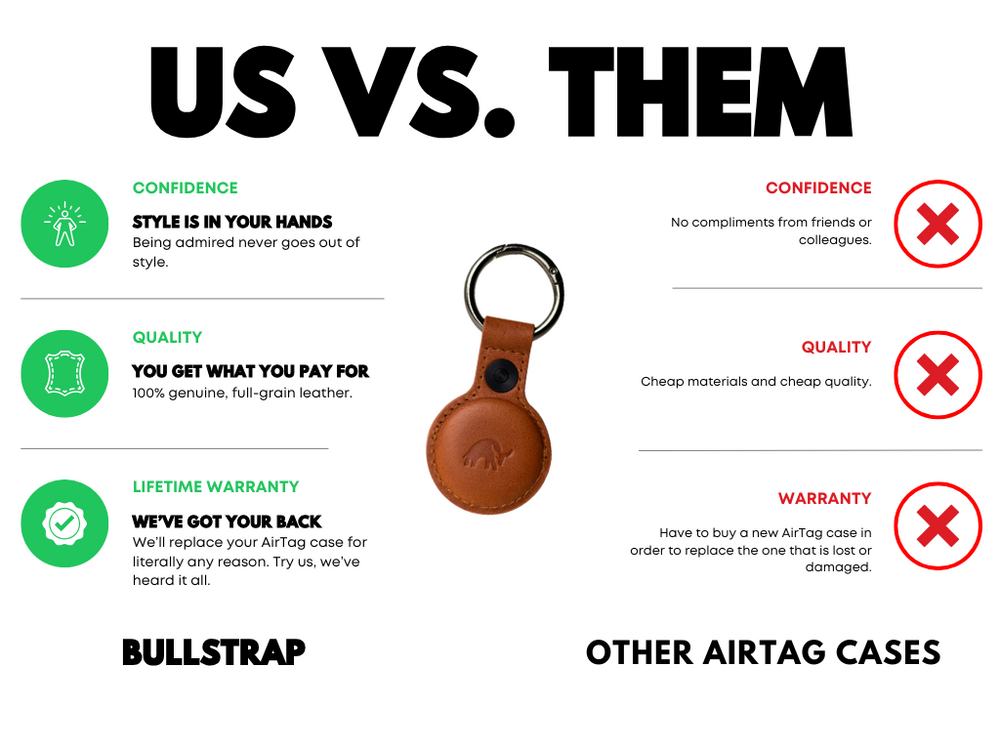 US VS. THEM

CONFIDENCE

STYLE IS IN YOUR HANDS

Being admired never goes out of style.

QUALITY

YOU GET WHAT YOU PAY FOR

100% genuine, full-grain leather.

LIFETIME WARRANTY

WE'VE GOT YOUR BACK

We'll replace your AirTag case for literally any reason. Try us, we've heard it all.

BULLSTRAP

CONFIDENCE

No compliments from friends or colleagues.

QUALITY

Cheap materials and cheap quality.

WARRANTY

Have to buy a new AirTag case in order to replace the one that is lost or damaged.

OTHER AIRTAG CASES